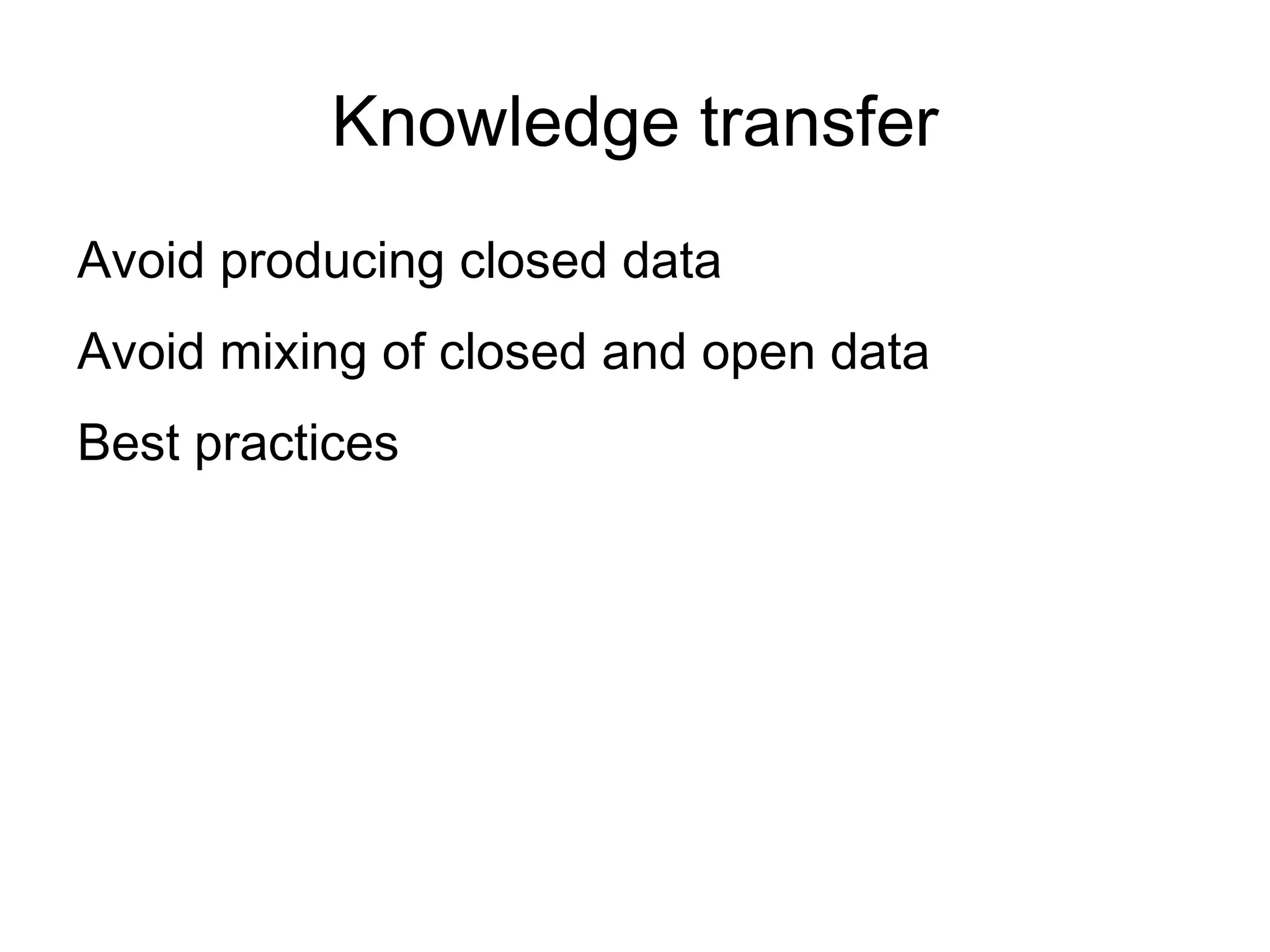 Knowledge transfer

Avoid producing closed data

Avoid mixing of closed and open data

Best practices